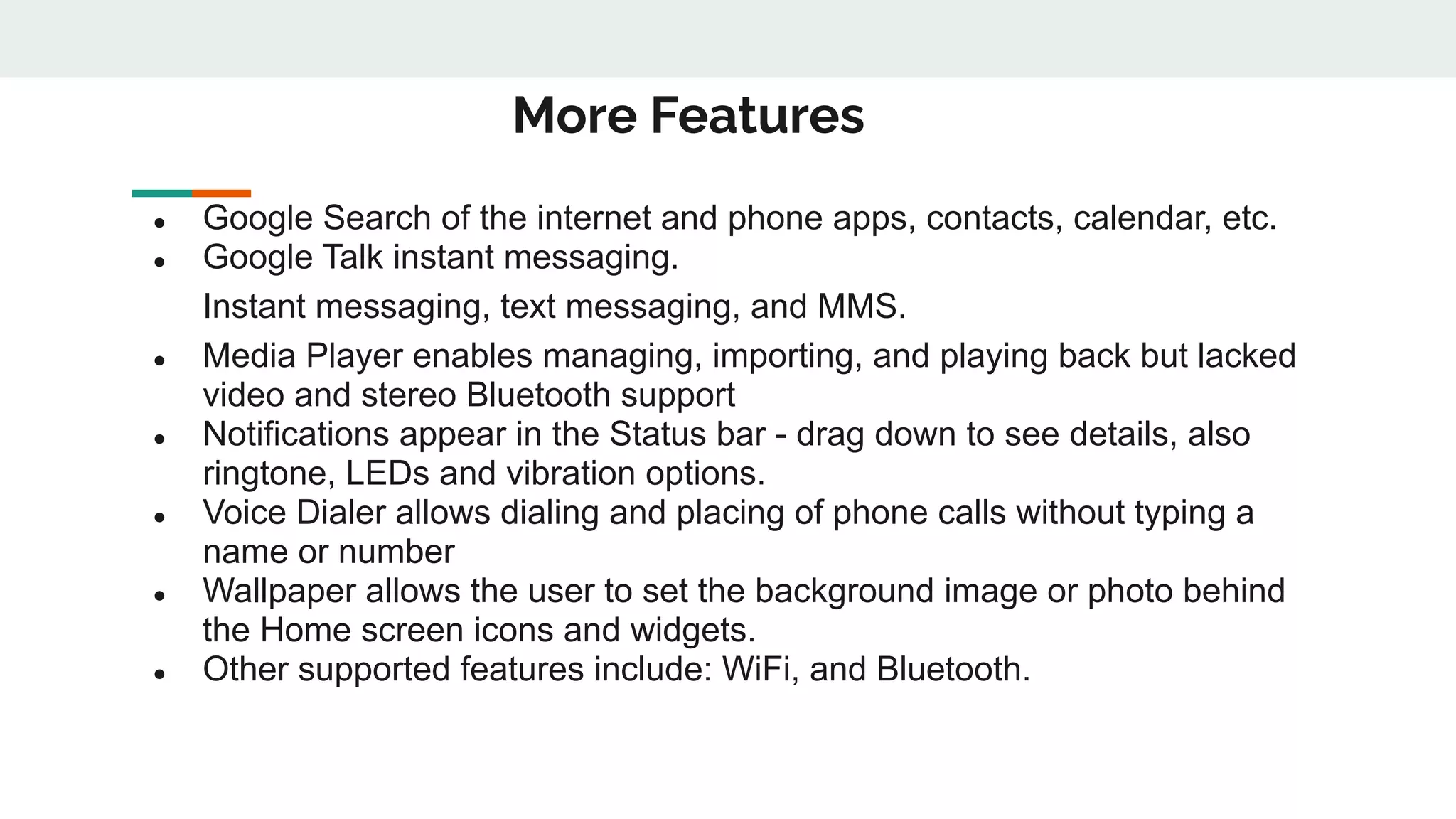 More Features

- Google Search of the internet and phone apps, contacts, calendar, etc.
- Google Talk instant messaging.

Instant messaging, text messaging, and MMS.

- Media Player enables managing, importing, and playing back but lacked video and stereo Bluetooth support
- Notifications appear in the Status bar - drag down to see details, also ringtone, LEDs and vibration options.
- Voice Dialer allows dialing and placing of phone calls without typing a name or number
- Wallpaper allows the user to set the background image or photo behind the Home screen icons and widgets.
- Other supported features include: WiFi, and Bluetooth.